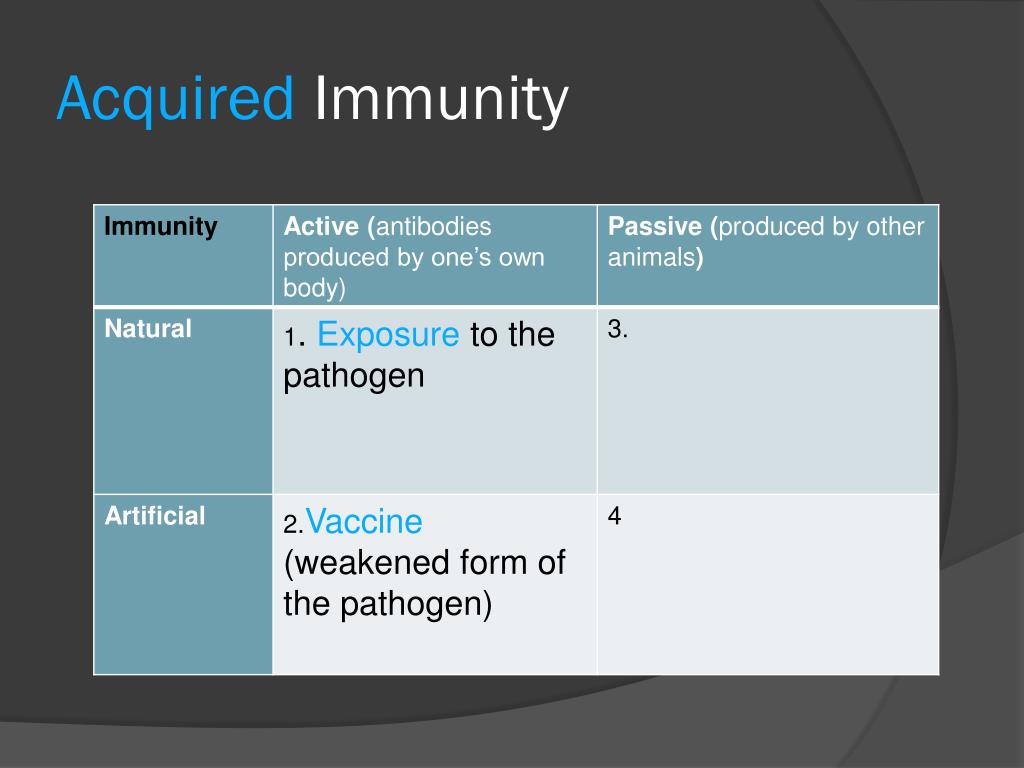 Acquired Immunity

| Immunity | Active (antibodies produced by one's own body) | Passive (produced by other animals) |
|---|---|---|
| Natural | 1. Exposure to the pathogen | 3. |
| Artificial | 2.Vaccine (weakened form of the pathogen) | 4 |